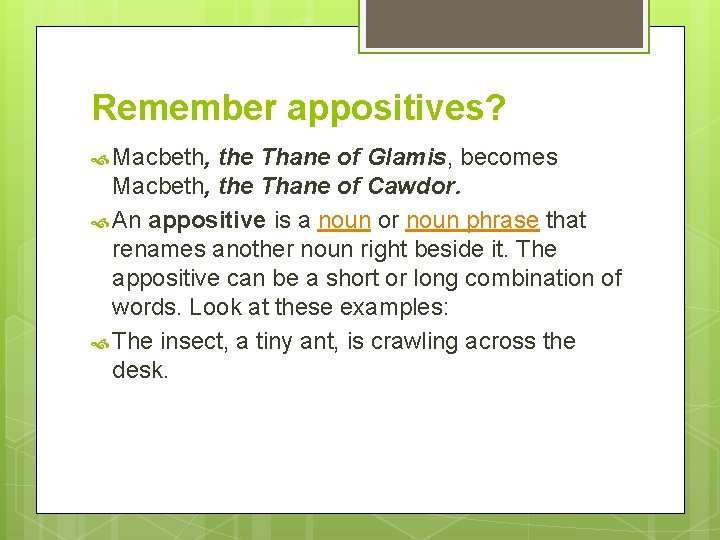 Remember appositives?

Macbeth, the Thane of Glamis, becomes Macbeth, the Thane of Cawdor.

An appositive is a noun or noun phrase that renames another noun right beside it. The appositive can be a short or long combination of words. Look at these examples:

The insect, a tiny ant, is crawling across the desk.